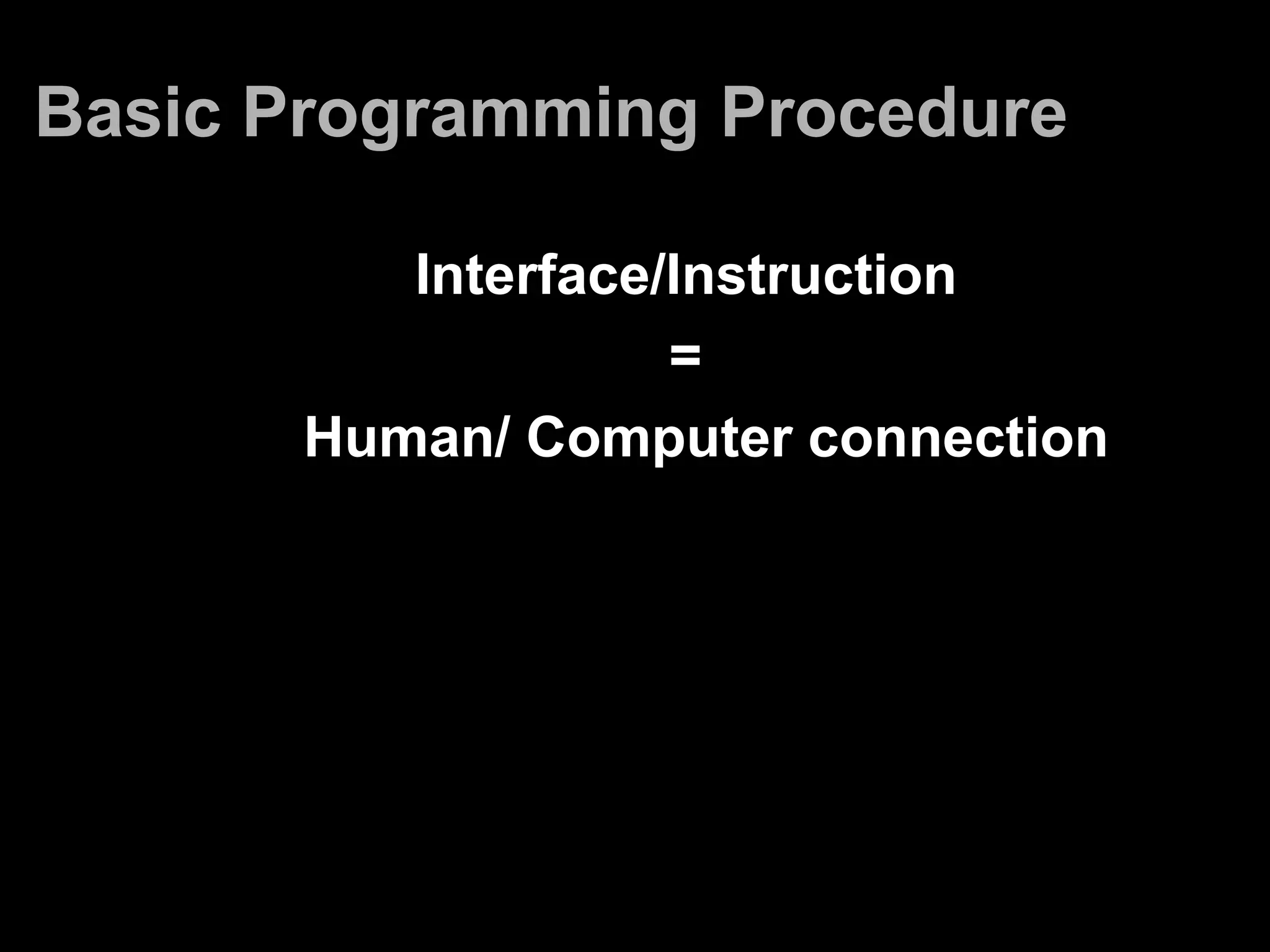 Basic Programming Procedure

Interface/Instruction

=

Human/ Computer connection